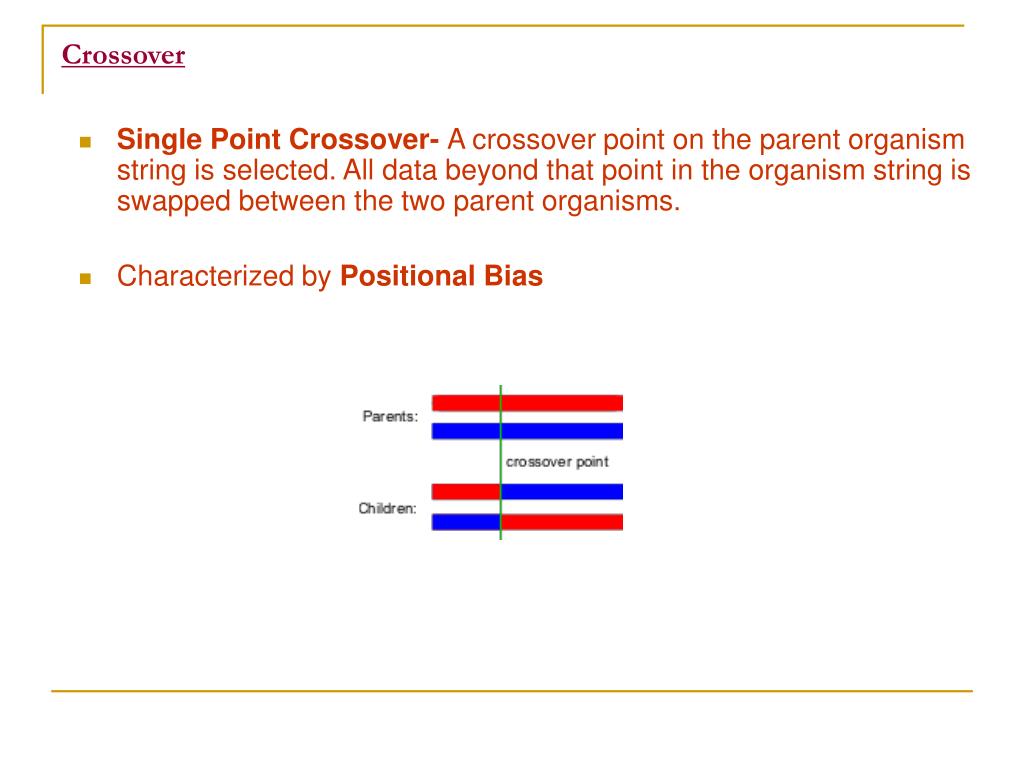 Crossover

Single Point Crossover- A crossover point on the parent organism string is selected. All data beyond that point in the organism string is swapped between the two parent organisms.

Characterized by Positional Bias

Parents:

crossover point

Children: